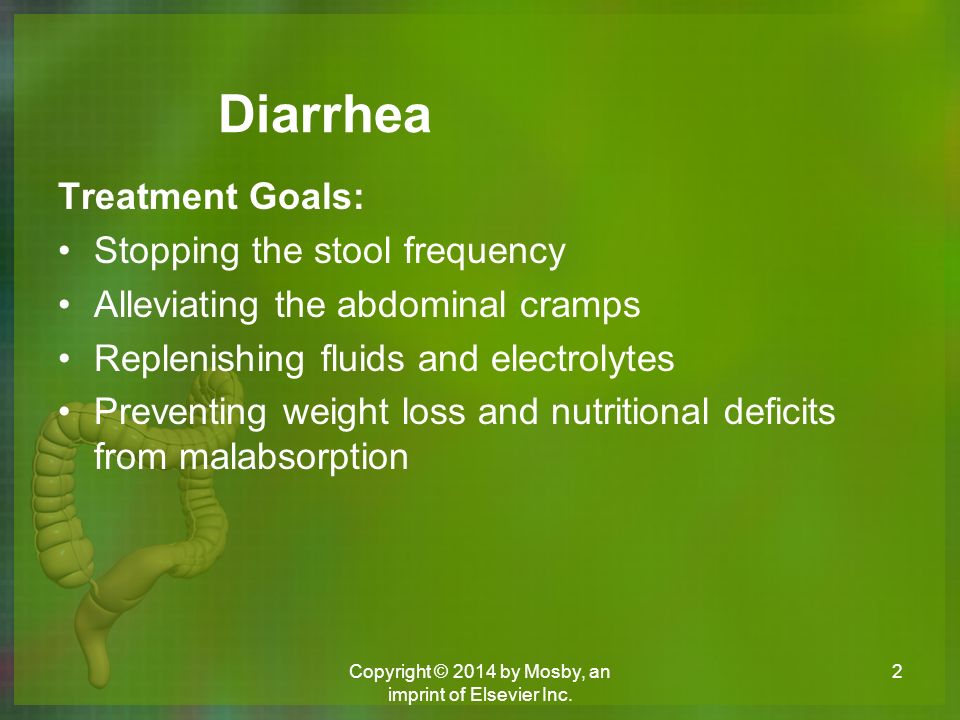 Diarrhea

Treatment Goals:

• Stopping the stool frequency
• Alleviating the abdominal cramps
• Replenishing fluids and electrolytes
• Preventing weight loss and nutritional deficits from malabsorption

Copyright © 2014 by Mosby, an imprint of Elsevier Inc.

2